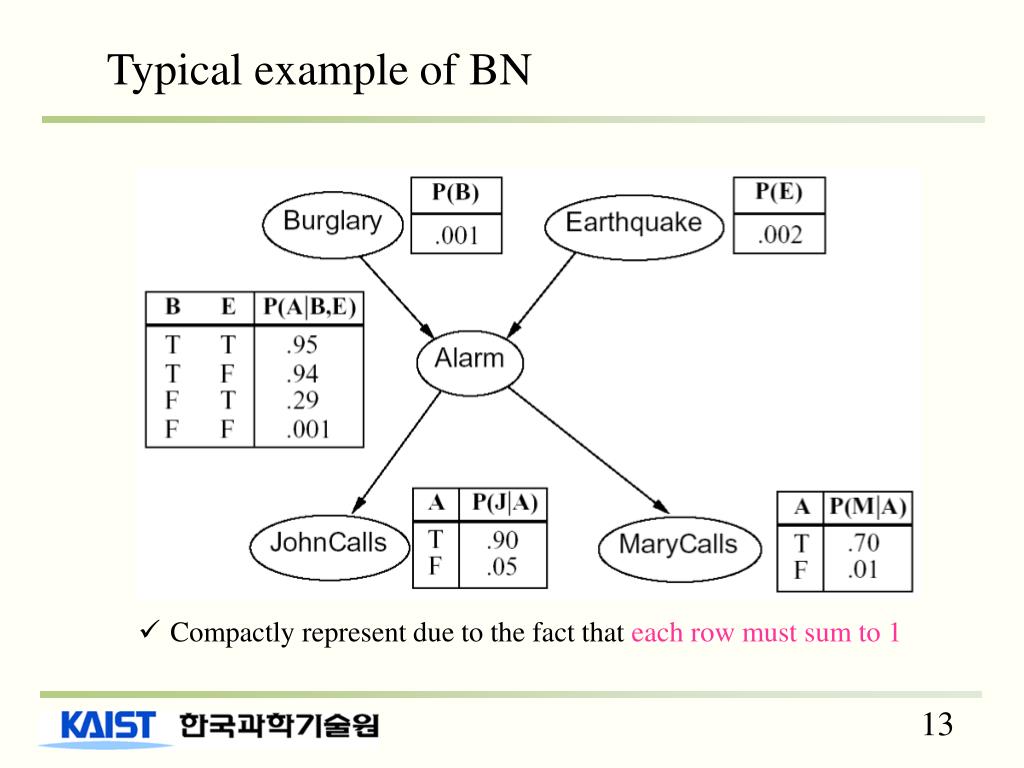 Typical example of BN

Burglary

| P(B) |
|---|
| .001 |

Earthquake

| P(E) |
|---|
| .002 |

| B | E | P(A\|B,E) |
|---|---|---|
| T | T | .95 |
| T | F | .94 |
| F | T | .29 |
| F | F | .001 |

Alarm

JohnCalls

| A | P(J\|A) |
|---|---|
| T | .90 |
| F | .05 |

MaryCalls

| A | P(M\|A) |
|---|---|
| T | .70 |
| F | .01 |

✓ Compactly represent due to the fact that each row must sum to 1

KAIST 한국과학기술원

13